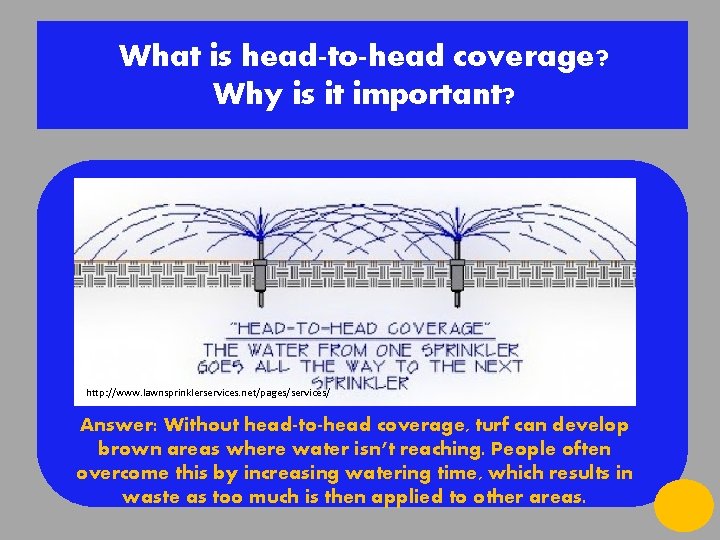 What is head-to-head coverage?
Why is it important?

"HEAD-TO-HEAD COVERAGE"
THE WATER FROM ONE SPRINKLER GOES ALL THE WAY TO THE NEXT SPRINKLER

http://www.lawnsprinklerservices.net/pages/services/

Answer: Without head-to-head coverage, turf can develop brown areas where water isn't reaching. People often overcome this by increasing watering time, which results in waste as too much is then applied to other areas.